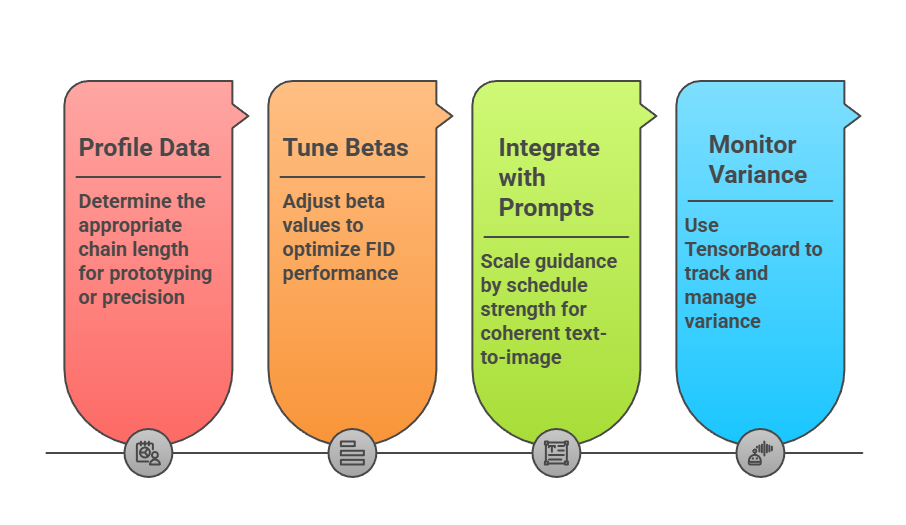 Profile Data

Determine the appropriate chain length for prototyping or precision

Tune Betas

Adjust beta values to optimize FID performance

Integrate with Prompts

Scale guidance by schedule strength for coherent text-to-image

Monitor Variance

Use TensorBoard to track and manage variance